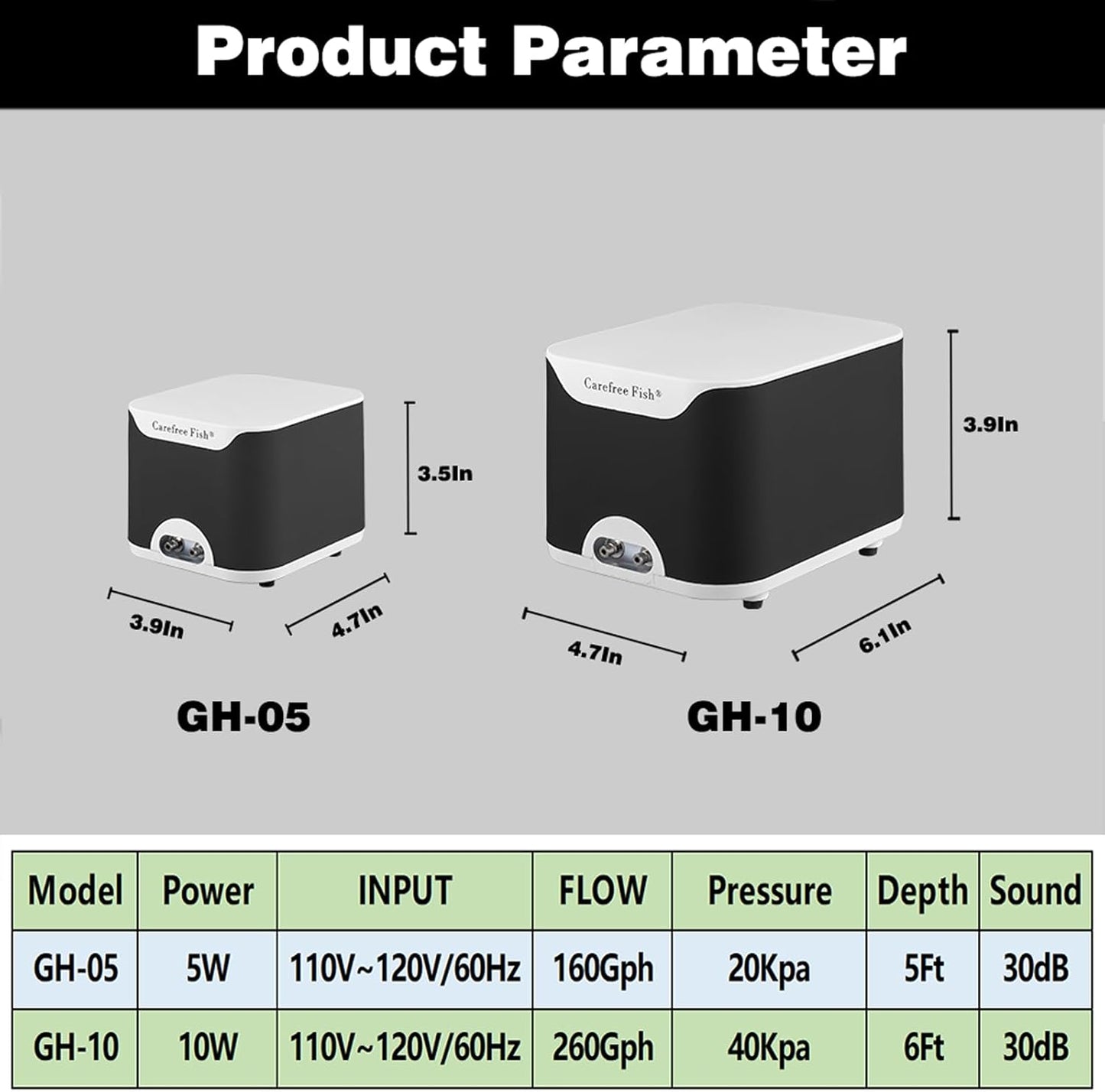 Product Parameter

Carefree Fish®

3.5In

3.9In

4.7In

GH-05

Carefree Fish®

3.9In

4.7In

6.1In

GH-10

| Model | Power | INPUT | FLOW | Pressure | Depth | Sound |
|---|---|---|---|---|---|---|
| GH-05 | 5W | 110V~120V/60Hz | 160Gph | 20Kpa | 5Ft | 30dB |
| GH-10 | 10W | 110V~120V/60Hz | 260Gph | 40Kpa | 6Ft | 30dB |